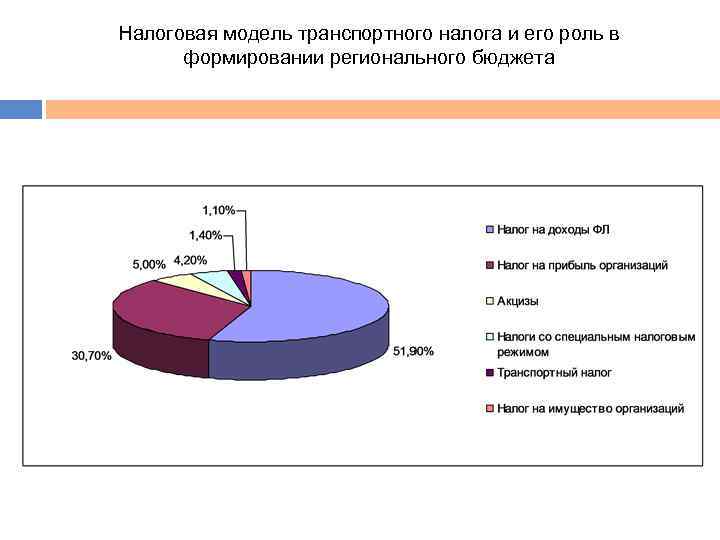 Налоговая модель транспортного налога и его роль в формировании регионального бюджета

1,10%
1,40%
5,00%
4,20%
30,70%
51,90%

Налог на доходы ФЛ
Налог на прибыль организаций
Акцизы
Налоги со специальным налоговым режимом
Транспортный налог
Налог на имущество организаций